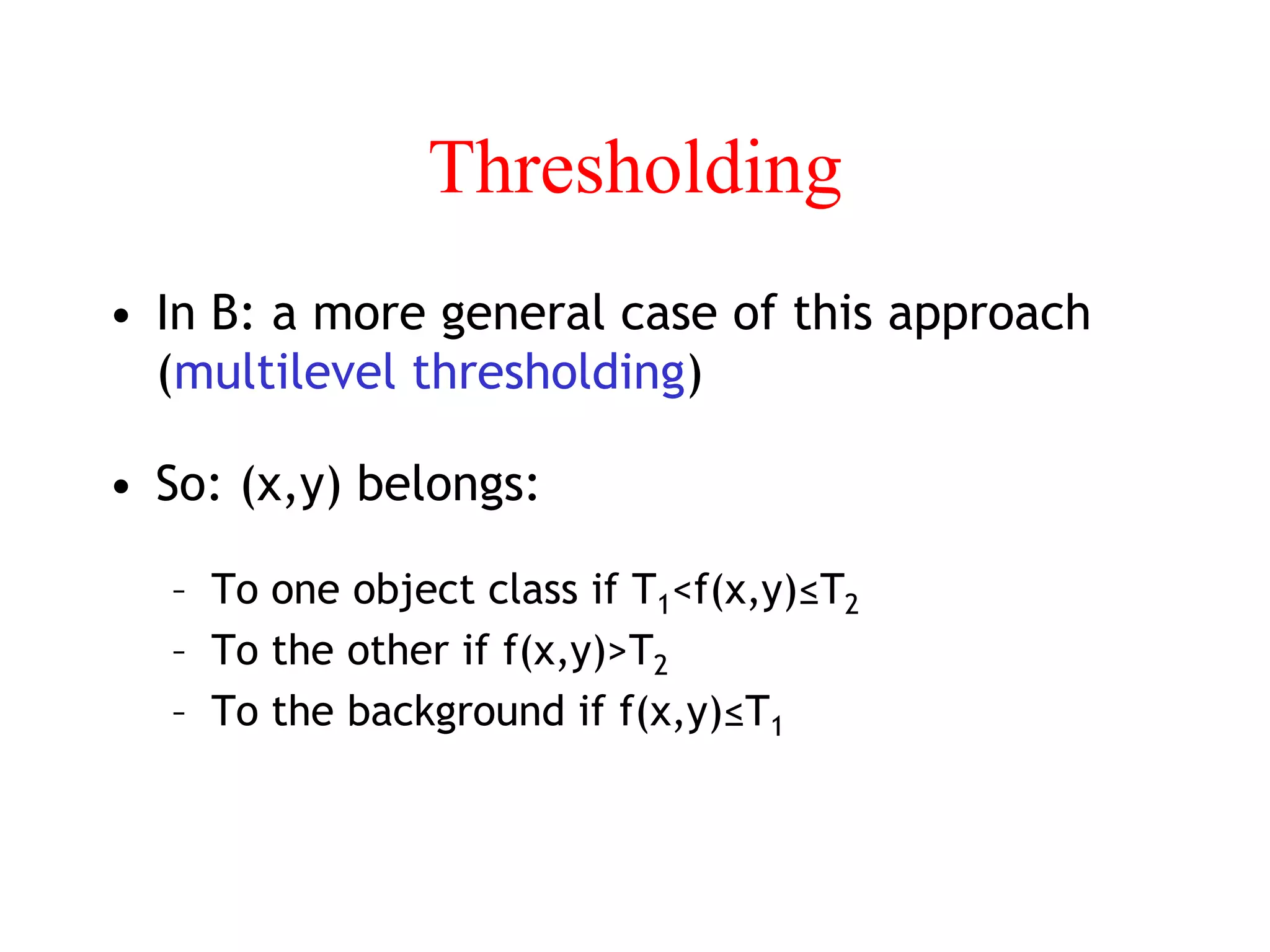 Thresholding

• In B: a more general case of this approach (multilevel thresholding)

• So: (x,y) belongs:

– To one object class if $T_1<f(x,y)\leq T_2$
– To the other if $f(x,y)>T_2$
– To the background if $f(x,y)\leq T_1$